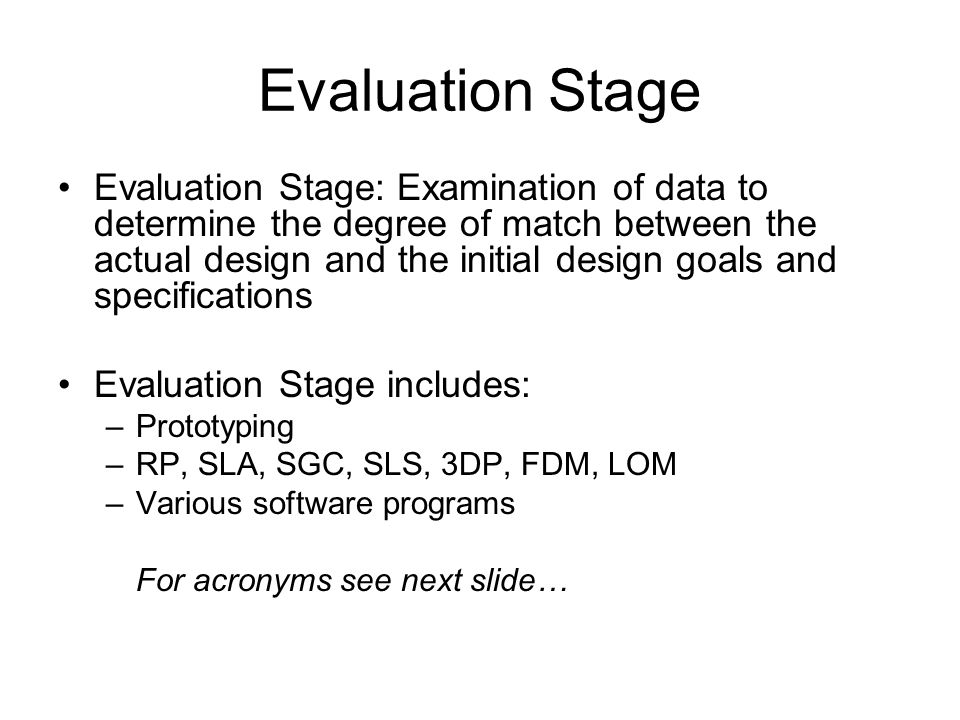 Evaluation Stage

• Evaluation Stage: Examination of data to determine the degree of match between the actual design and the initial design goals and specifications

• Evaluation Stage includes:
– Prototyping
– RP, SLA, SGC, SLS, 3DP, FDM, LOM
– Various software programs

For acronyms see next slide…